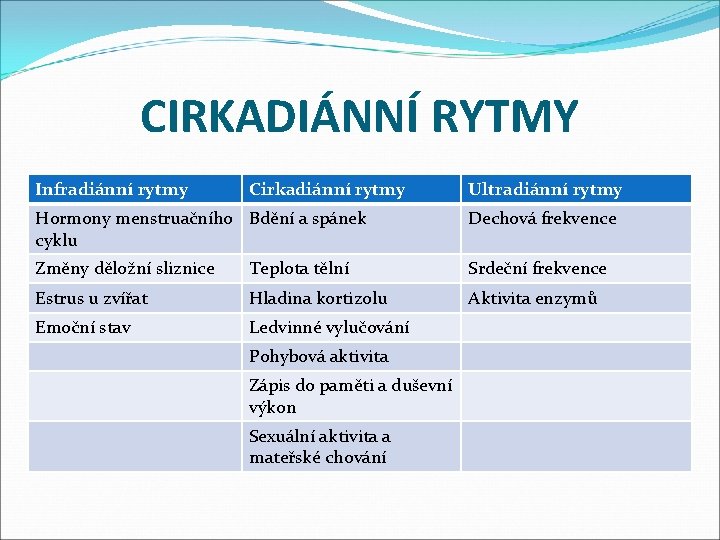 CIRKADIÁNNÍ RYTMY

| Infradiánní rytmy | Cirkadiánní rytmy | Ultradiánní rytmy |
|---|---|---|
| Hormony menstruačního cyklu | Bdění a spánek | Dechová frekvence |
| Změny děložní sliznice | Teplota tělní | Srdeční frekvence |
| Estrus u zvířat | Hladina kortizolu | Aktivita enzymů |
| Emoční stav | Ledvinné vylučování | |
| | Pohybová aktivita | |
| | Zápis do paměti a duševní výkon | |
| | Sexuální aktivita a mateřské chování | |